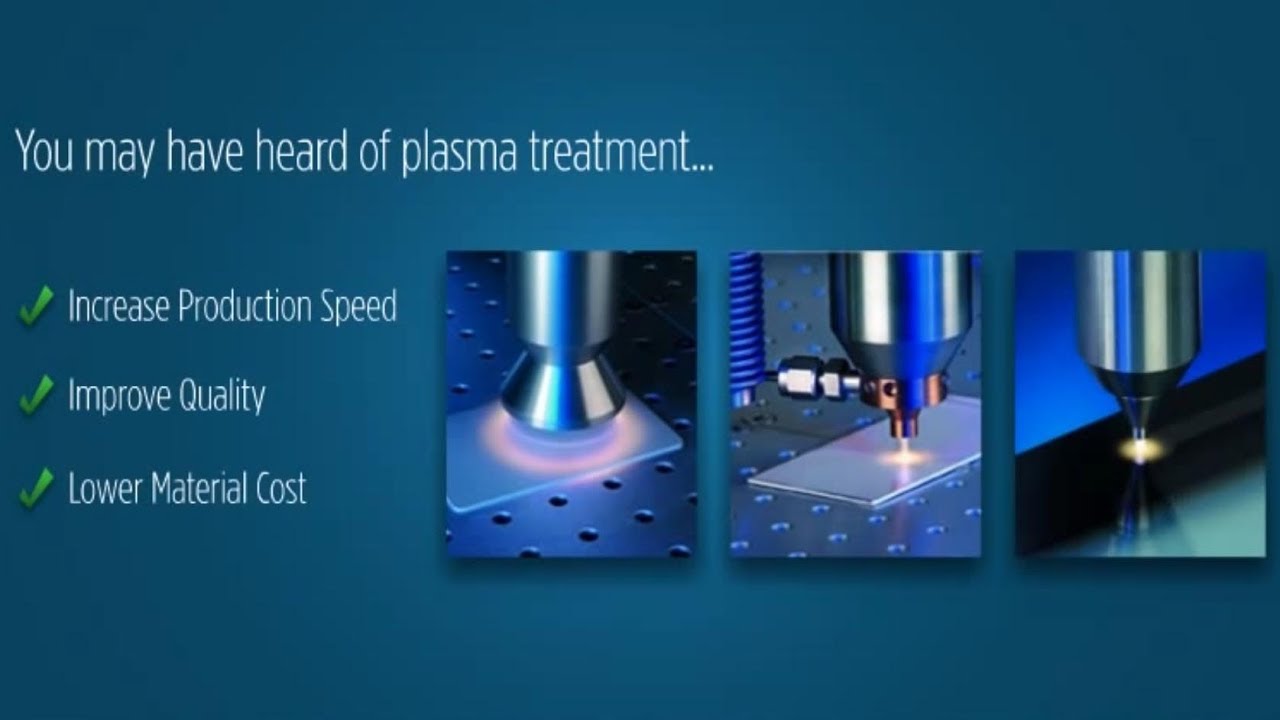 You may have heard of plasma treatment...

✓ Increase Production Speed

✓ Improve Quality

✓ Lower Material Cost